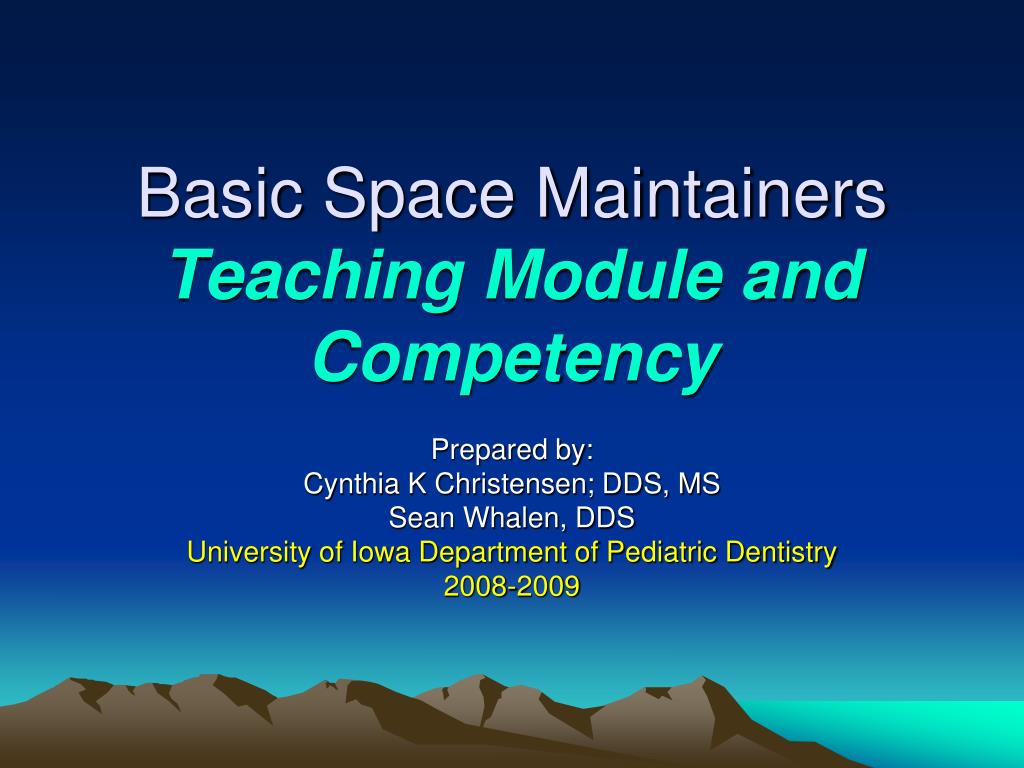 Basic Space Maintainers
Teaching Module and Competency

Prepared by:
Cynthia K Christensen; DDS, MS
Sean Whalen, DDS
University of Iowa Department of Pediatric Dentistry
2008-2009